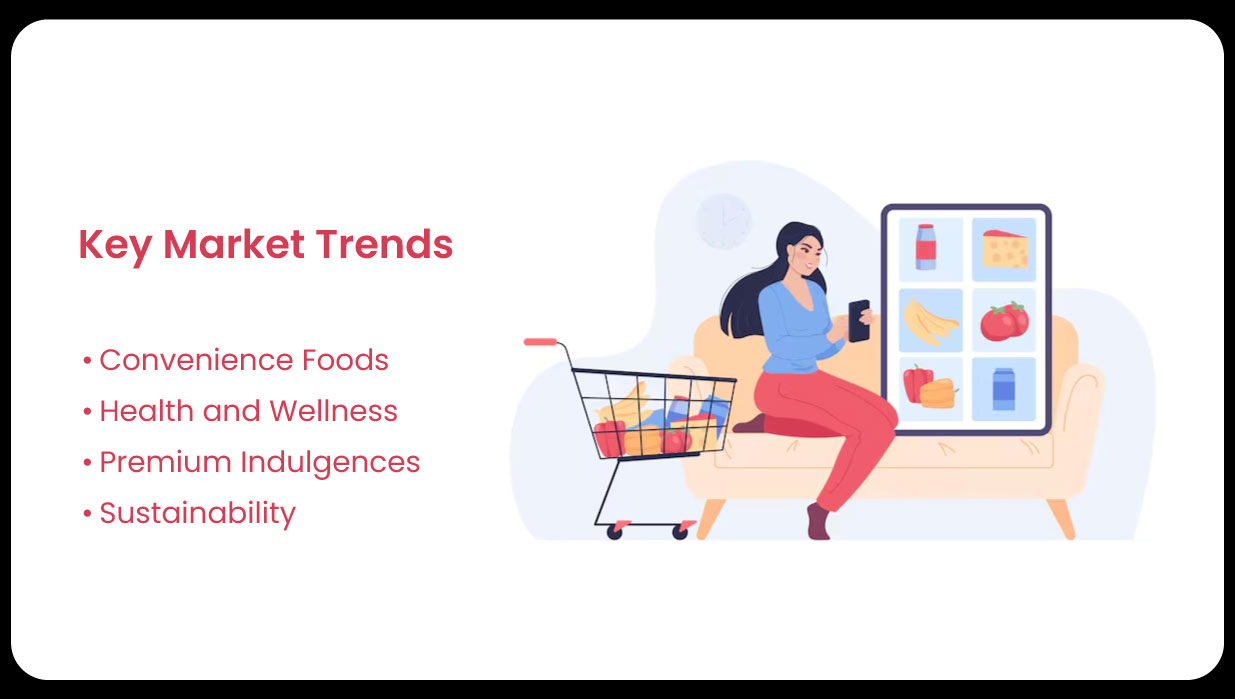 Key Market Trends

• Convenience Foods
• Health and Wellness
• Premium Indulgences
• Sustainability